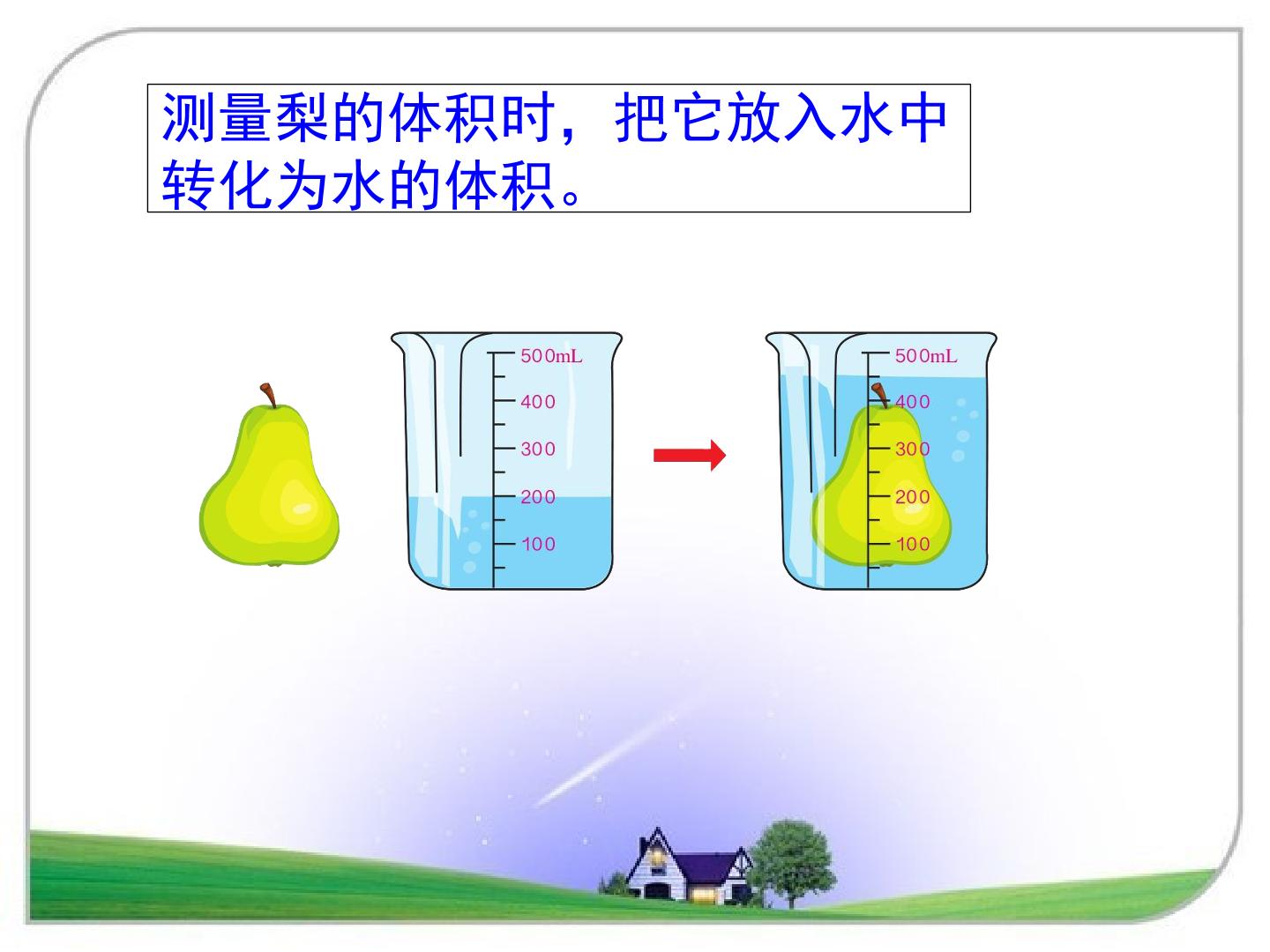 测量梨的体积时，把它放入水中转化为水的体积。

500mL
400
300
200
100

500mL
400
300
200
100